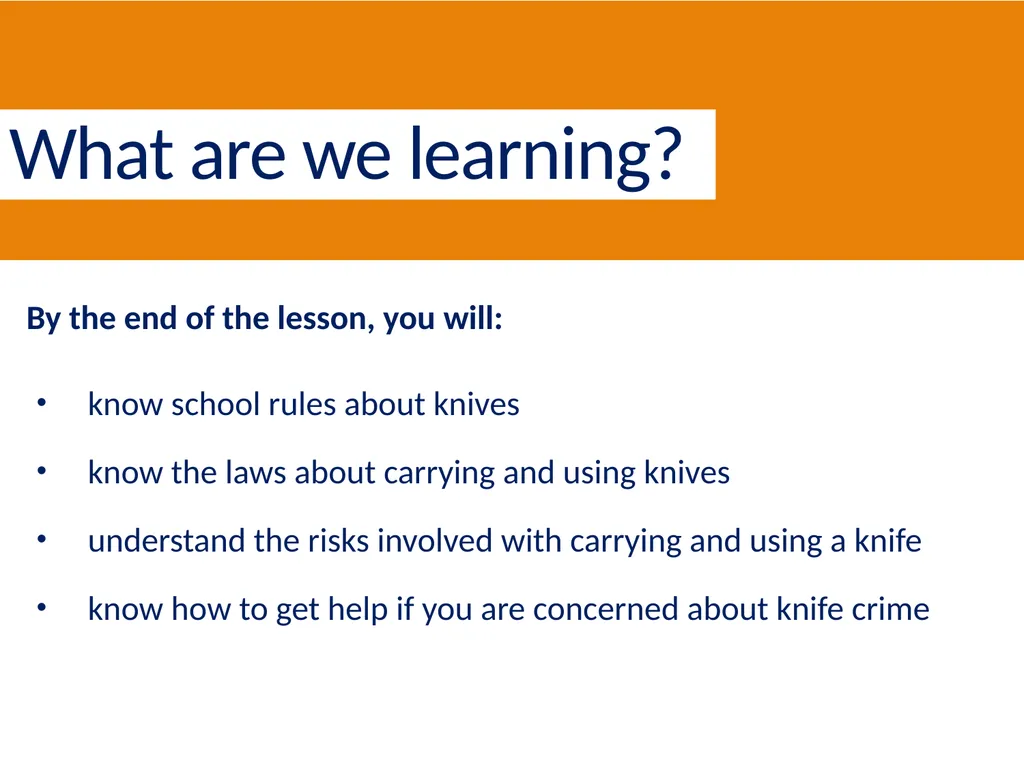 What are we learning?

By the end of the lesson, you will:

• know school rules about knives

• know the laws about carrying and using knives

• understand the risks involved with carrying and using a knife

• know how to get help if you are concerned about knife crime